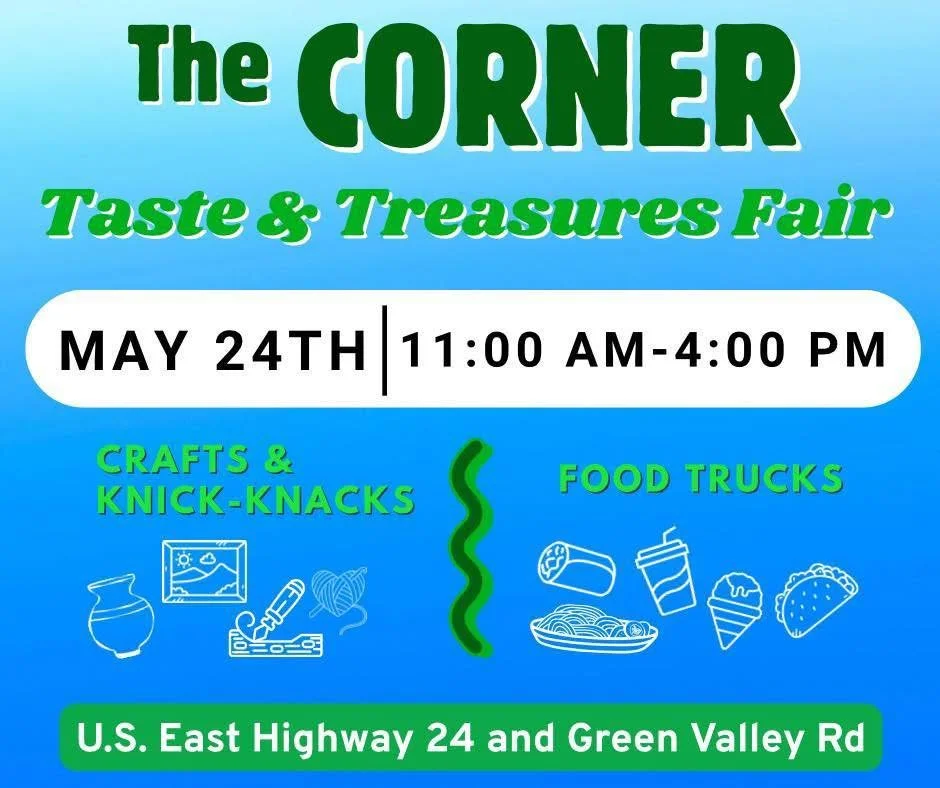 The CORNER
Taste & Treasures Fair

MAY 24TH | 11:00 AM-4:00 PM

CRAFTS & KNICK-KNACKS

FOOD TRUCKS

U.S. East Highway 24 and Green Valley Rd